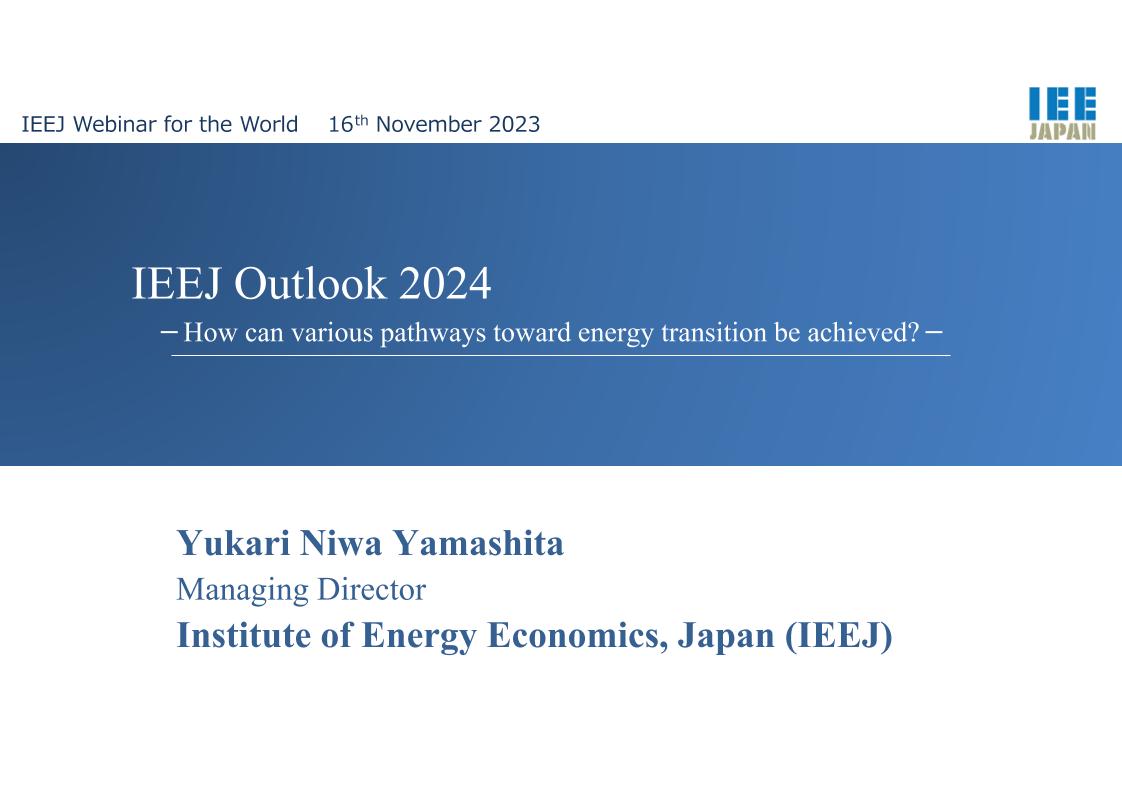 IEEJ Webinar for the World 16th November 2023

IEE JAPAN

IEEJ Outlook 2024

－How can various pathways toward energy transition be achieved?－

Yukari Niwa Yamashita

Managing Director

Institute of Energy Economics, Japan (IEEJ)